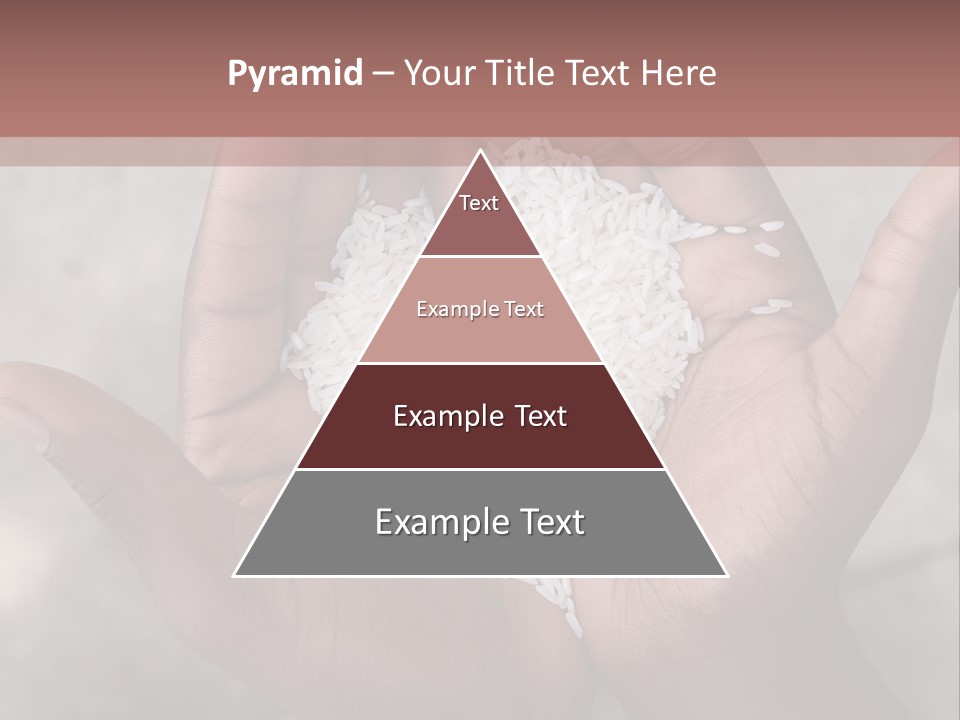 Pyramid – Your Title Text Here

Text

Example Text

Example Text

Example Text